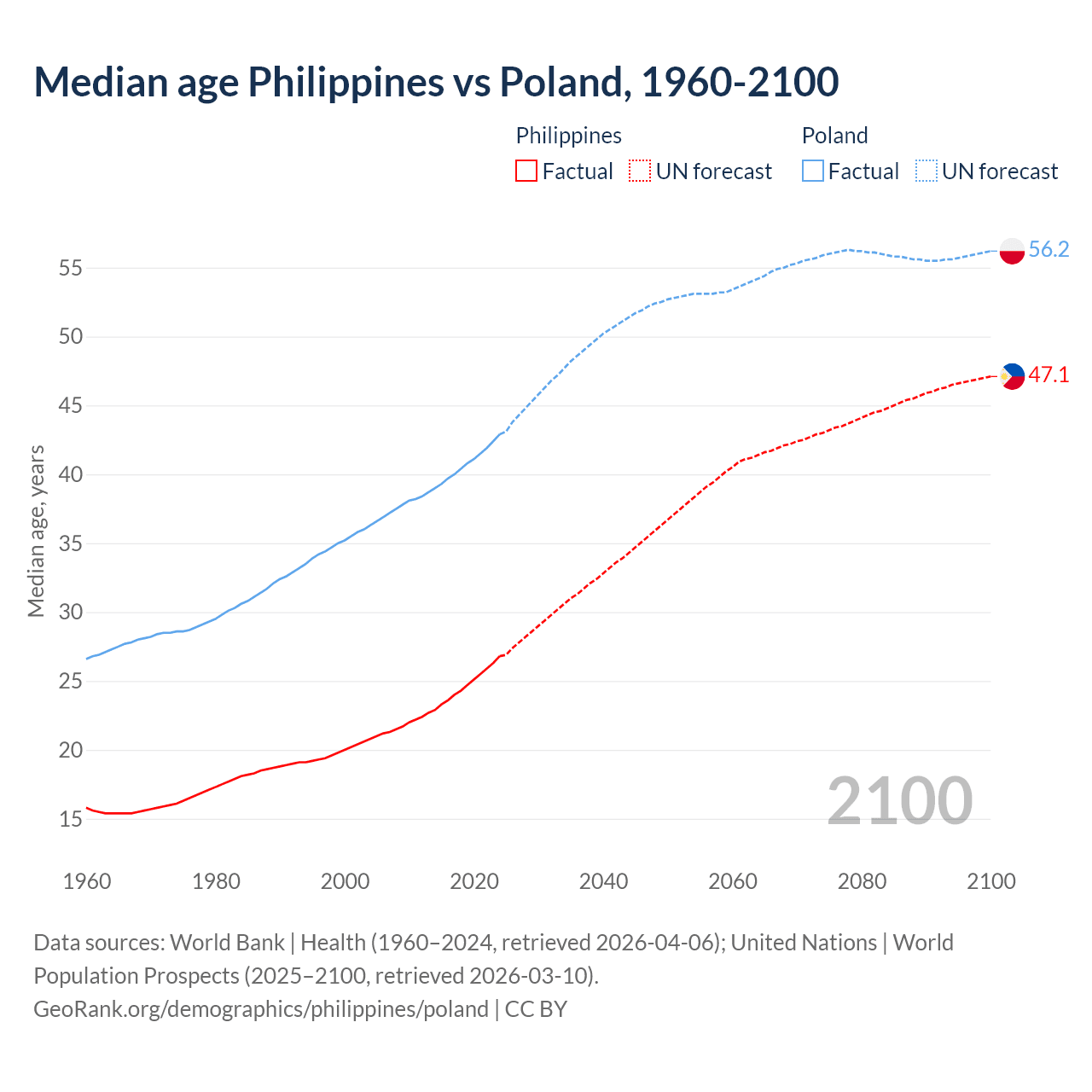 Median age Philippines vs Poland, 1960-2100

Philippines
Factual UN forecast

Poland
Factual UN forecast

Median age, years

55
50
45
40
35
30
25
20
15

56.2
47.1

2100

1960 1980 2000 2020 2040 2060 2080 2100

Data sources: World Bank | Health (1960–2024, retrieved 2026-04-06); United Nations | World Population Prospects (2025–2100, retrieved 2026-03-10).
GeoRank.org/demographics/philippines/poland | CC BY